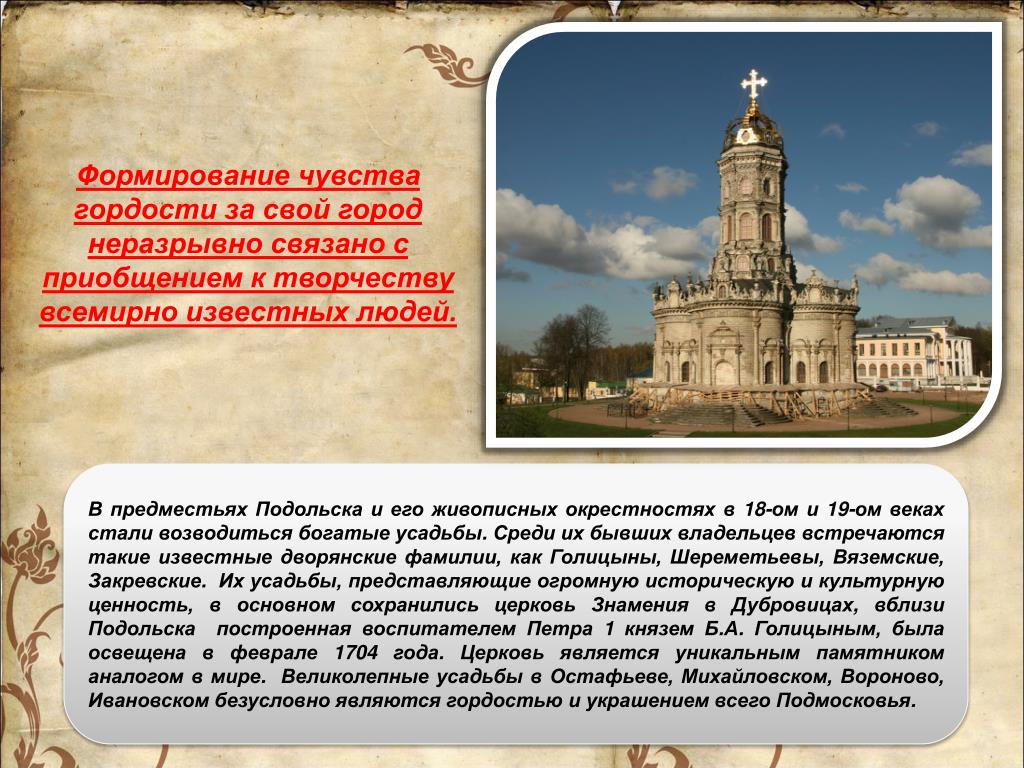 Формирование чувства гордости за свой город неразрывно связано с приобщением к творчеству всемирно известных людей.

В предместьях Подольска и его живописных окрестностях в 18-ом и 19-ом веках стали возводиться богатые усадьбы. Среди их бывших владельцев встречаются такие известные дворянские фамилии, как Голицыны, Шереметьевы, Вяземские, Закревские. Их усадьбы, представляющие огромную историческую и культурную ценность, в основном сохранились церковь Знамения в Дубровицах, вблизи Подольска построенная воспитателем Петра 1 князем Б.А. Голицыным, была освещена в феврале 1704 года. Церковь является уникальным памятником аналогом в мире. Великолепные усадьбы в Остафьеве, Михайловском, Вороново, Ивановском безусловно являются гордостью и украшением всего Подмосковья.